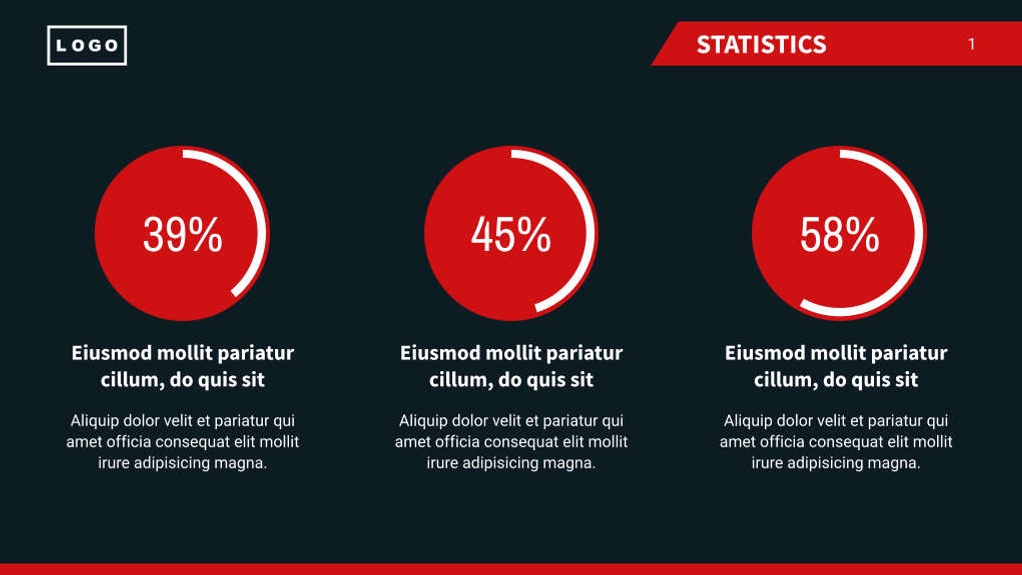 LOGO

STATISTICS

1

39%

Eiusmod mollit pariatur cillum, do quis sit

Aliquip dolor velit et pariatur qui amet officia consequat elit mollit irure adipisicing magna.

45%

Eiusmod mollit pariatur cillum, do quis sit

Aliquip dolor velit et pariatur qui amet officia consequat elit mollit irure adipisicing magna.

58%

Eiusmod mollit pariatur cillum, do quis sit

Aliquip dolor velit et pariatur qui amet officia consequat elit mollit irure adipisicing magna.